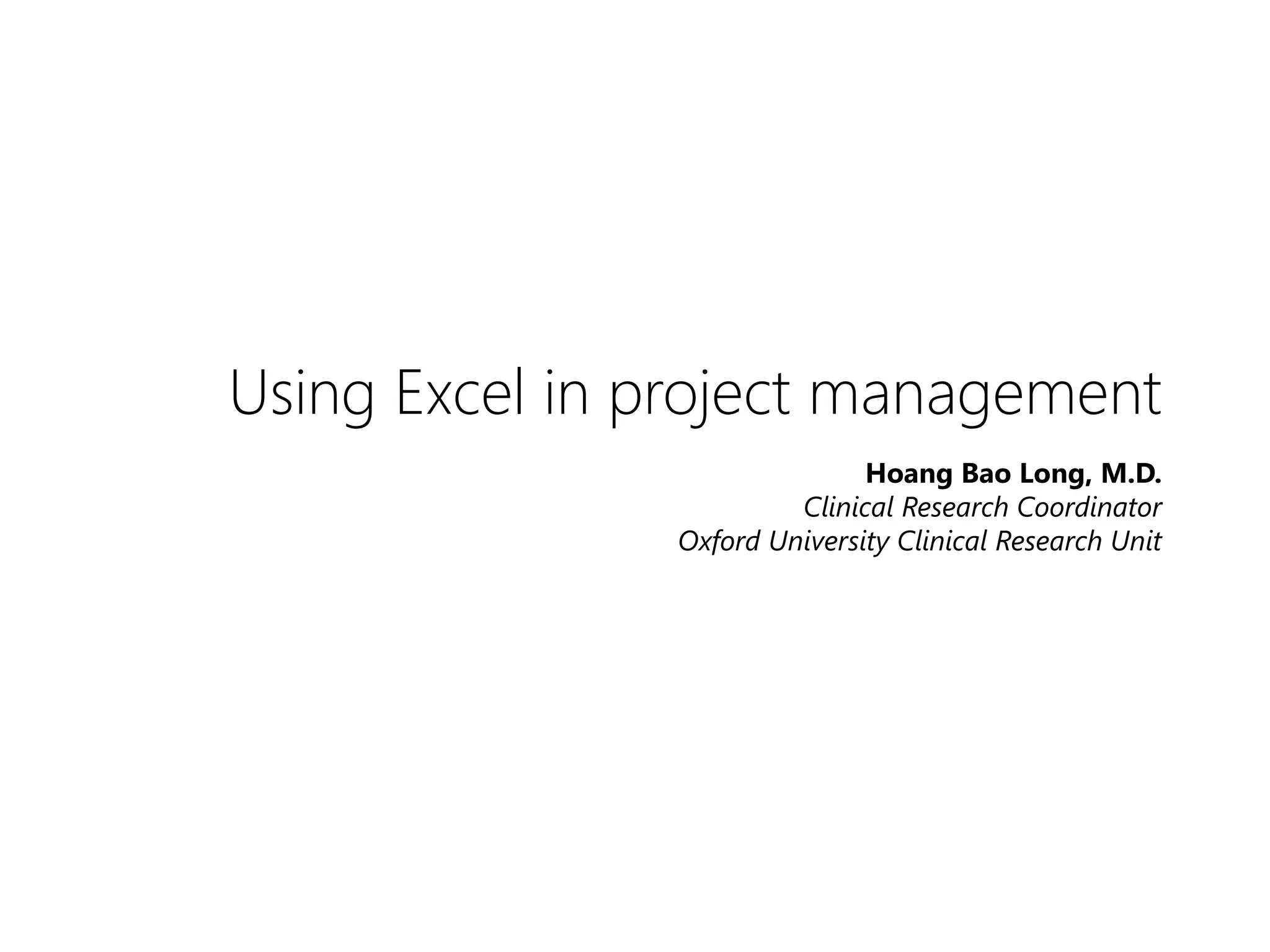 Using Excel in project management

Hoang Bao Long, M.D.
Clinical Research Coordinator
Oxford University Clinical Research Unit